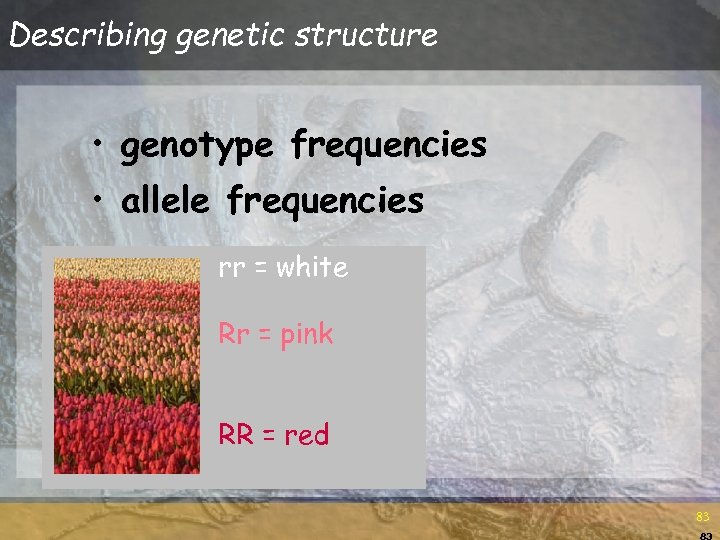 Describing genetic structure

• genotype frequencies
• allele frequencies

rr = white

Rr = pink

RR = red

83

83